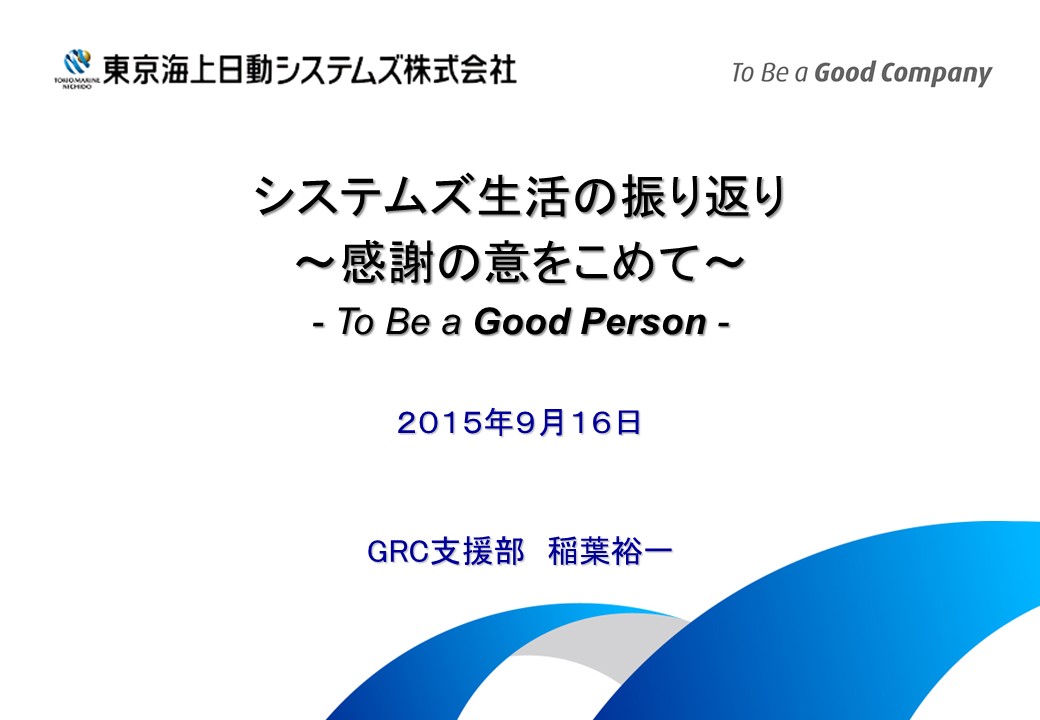 TOKIO MARINE NICHIDO 東京海上日動システムズ株式会社

To Be a Good Company

システムズ生活の振り返り
～感謝の意をこめて～
- To Be a Good Person -

２０１５年９月１６日

GRC支援部　稲葉裕一